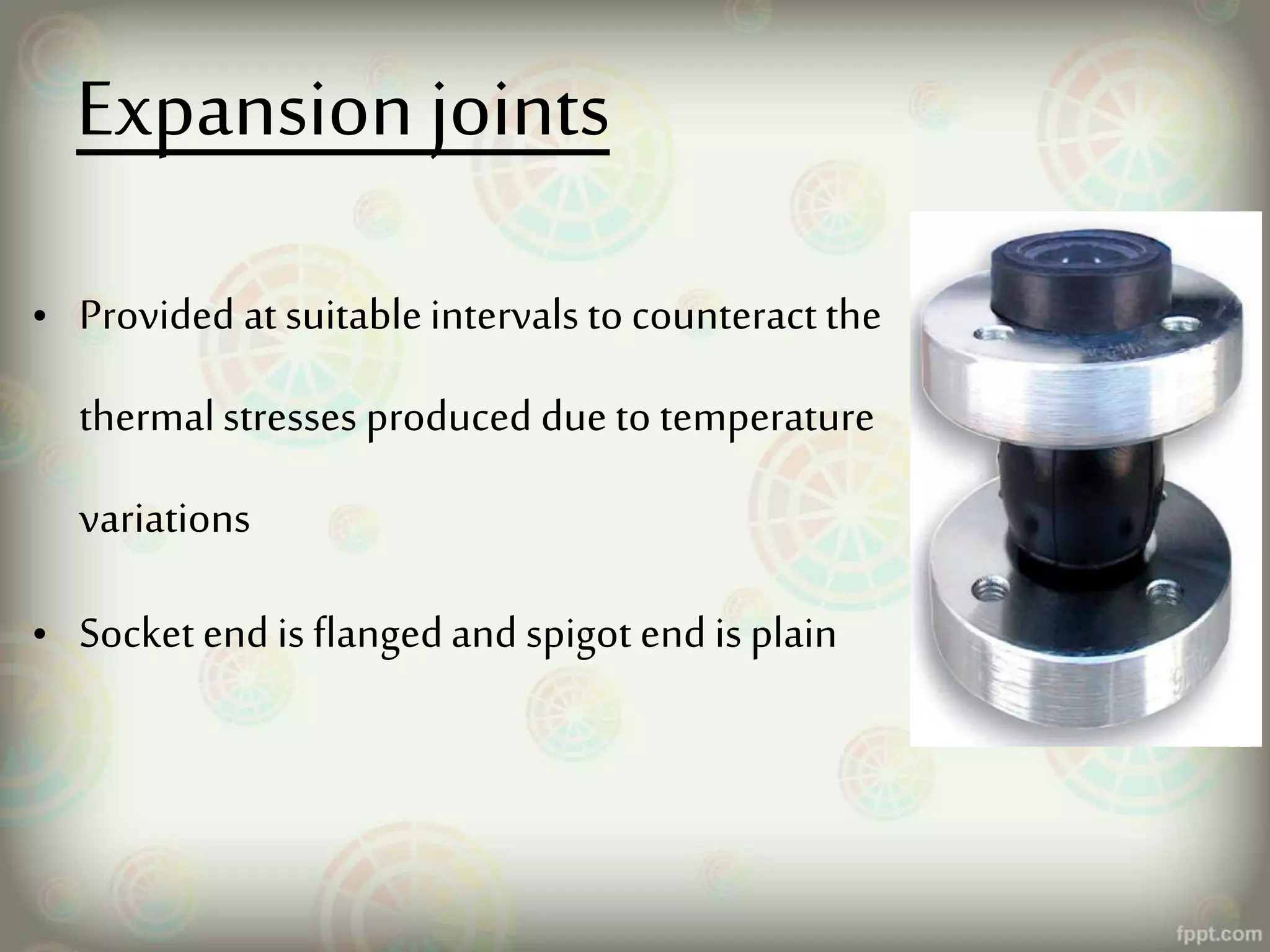 Expansion joints

• Provided at suitable intervals to counteract the thermal stresses produced due to temperature variations

• Socket end is flanged and spigot end is plain

fppt.com